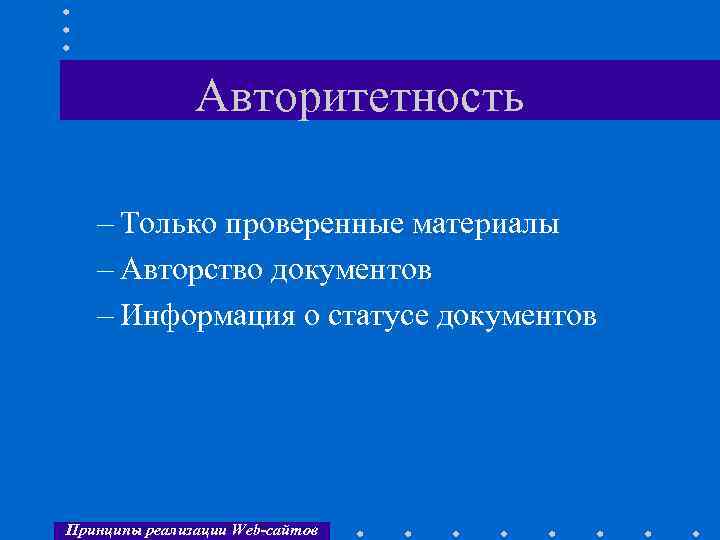 Авторитетность

– Только проверенные материалы
– Авторство документов
– Информация о статусе документов

Принципы реализации Web-сайтов